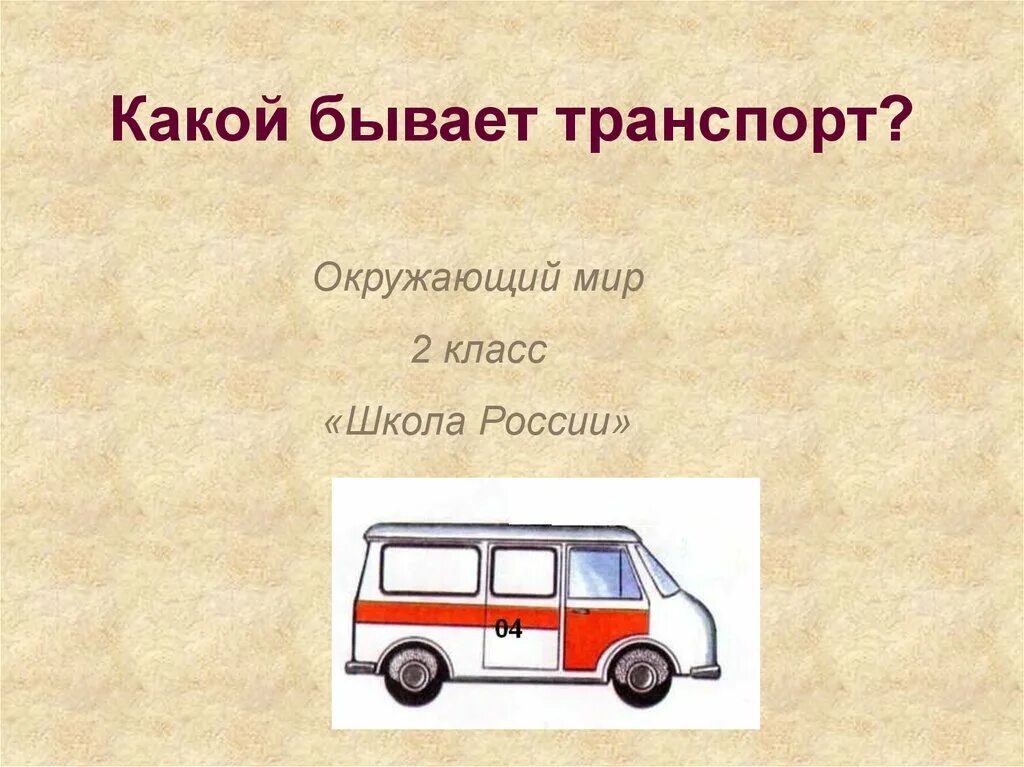 Какой бывает транспорт?

Окружающий мир

2 класс

«Школа России»

04